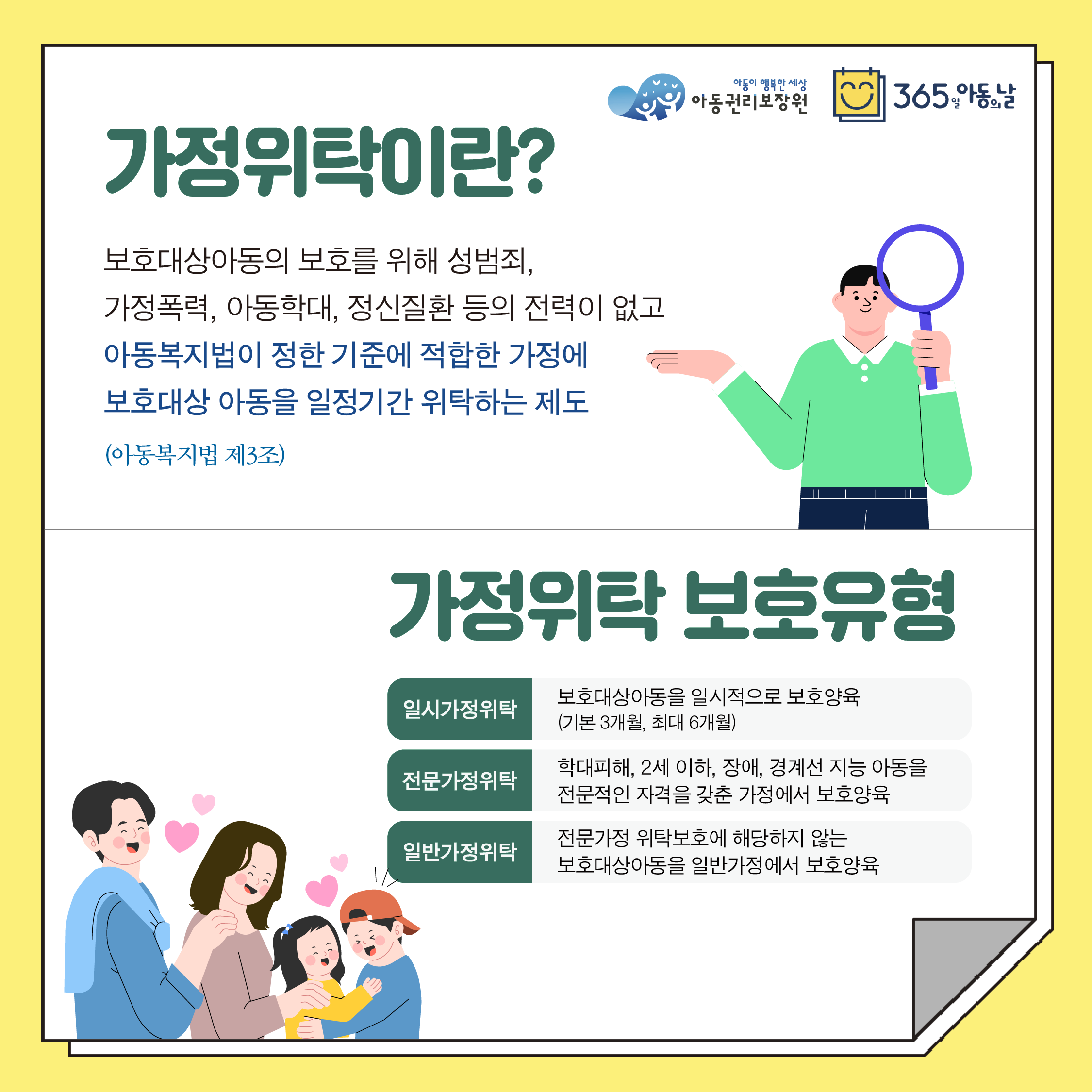 아동이 행복한 세상
아동권리보장원

365일 아동의 날

가정위탁이란?

보호대상아동의 보호를 위해 성범죄, 가정폭력, 아동학대, 정신질환 등의 전력이 없고 아동복지법이 정한 기준에 적합한 가정에 보호대상 아동을 일정기간 위탁하는 제도

(아동복지법 제3조)

가정위탁 보호유형

| 일시가정위탁 | 보호대상아동을 일시적으로 보호양육 (기본 3개월, 최대 6개월) |
|---|---|
| 전문가정위탁 | 학대피해, 2세 이하, 장애, 경계선 지능 아동을 전문적인 자격을 갖춘 가정에서 보호양육 |
| 일반가정위탁 | 전문가정 위탁보호에 해당하지 않는 보호대상아동을 일반가정에서 보호양육 |